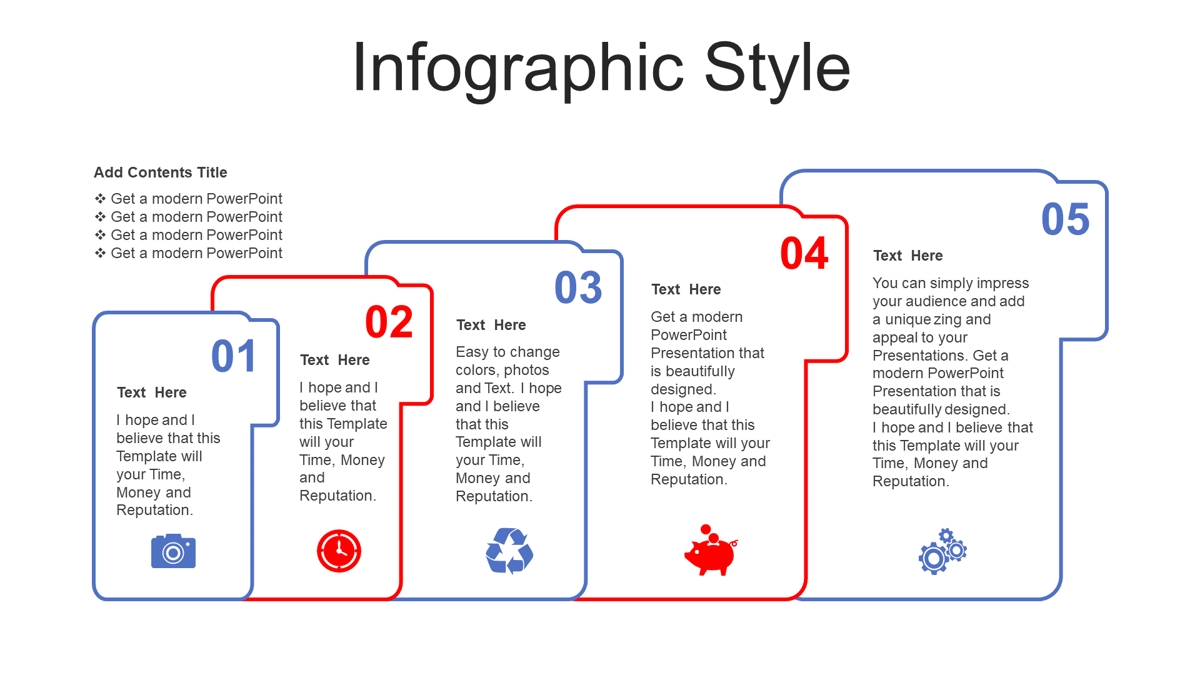 Infographic Style

Add Contents Title

❖ Get a modern PowerPoint
❖ Get a modern PowerPoint
❖ Get a modern PowerPoint
❖ Get a modern PowerPoint

01

Text Here

I hope and I believe that this Template will your Time, Money and Reputation.

02

Text Here

I hope and I believe that this Template will your Time, Money and Reputation.

03

Text Here

Easy to change colors, photos and Text. I hope and I believe that this Template will your Time, Money and Reputation.

04

Text Here

Get a modern PowerPoint Presentation that is beautifully designed.
I hope and I believe that this Template will your Time, Money and Reputation.

05

Text Here

You can simply impress your audience and add a unique zing and appeal to your Presentations. Get a modern PowerPoint Presentation that is beautifully designed.
I hope and I believe that this Template will your Time, Money and Reputation.